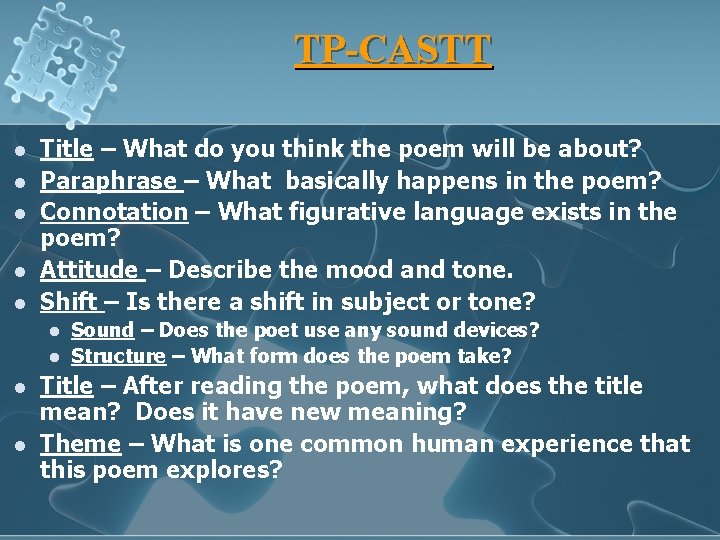 TP-CASTT

- Title – What do you think the poem will be about?
- Paraphrase – What basically happens in the poem?
- Connotation – What figurative language exists in the poem?
- Attitude – Describe the mood and tone.
- Shift – Is there a shift in subject or tone?
  - Sound – Does the poet use any sound devices?
  - Structure – What form does the poem take?
- Title – After reading the poem, what does the title mean? Does it have new meaning?
- Theme – What is one common human experience that this poem explores?